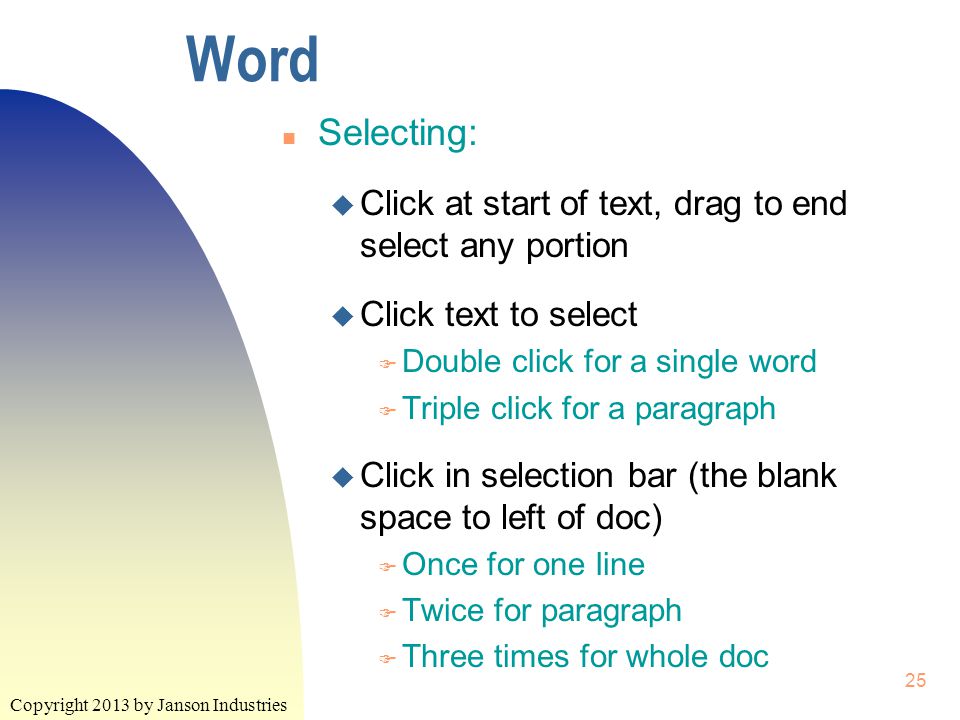 Word

Selecting:

Click at start of text, drag to end select any portion

Click text to select

Double click for a single word

Triple click for a paragraph

Click in selection bar (the blank space to left of doc)

Once for one line

Twice for paragraph

Three times for whole doc

25

Copyright 2013 by Janson Industries